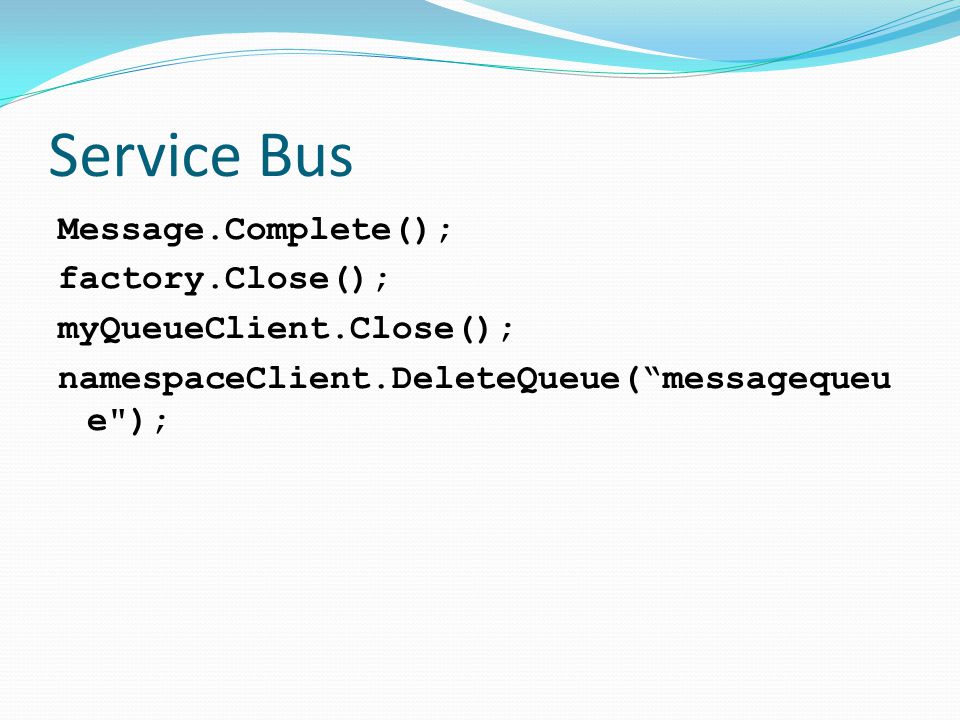 Service Bus

Message.Complete();
factory.Close();
myQueueClient.Close();
namespaceClient.DeleteQueue(“messagequeue");